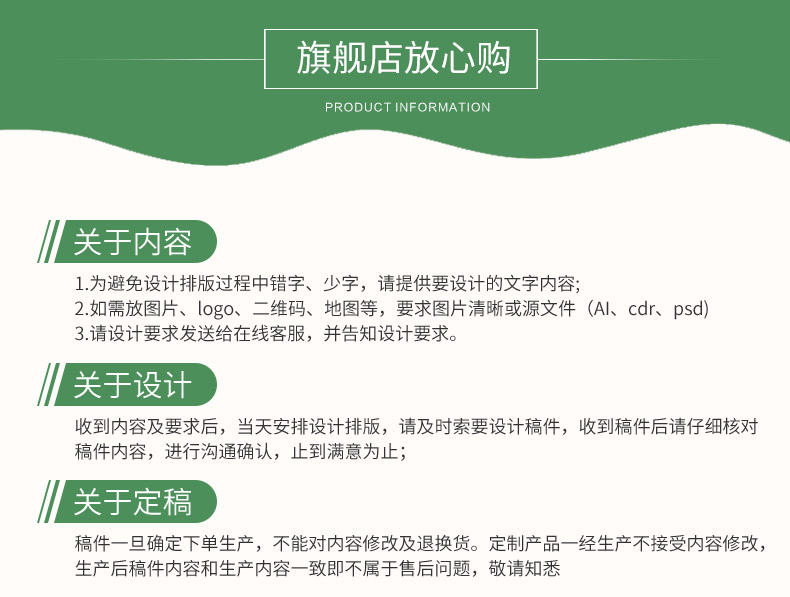 旗舰店放心购

PRODUCT INFORMATION

关于内容

1.为避免设计排版过程中错字、少字，请提供要设计的文字内容;
2.如需放图片、logo、二维码、地图等，要求图片清晰或源文件（AI、cdr、psd）
3.请设计要求发送给在线客服，并告知设计要求。

关于设计

收到内容及要求后，当天安排设计排版，请及时索要设计稿件，收到稿件后请仔细核对稿件内容，进行沟通确认，止到满意为止；

关于定稿

稿件一旦确定下单生产，不能对内容修改及退换货。定制产品一经生产不接受内容修改，生产后稿件内容和生产内容一致即不属于售后问题，敬请知悉